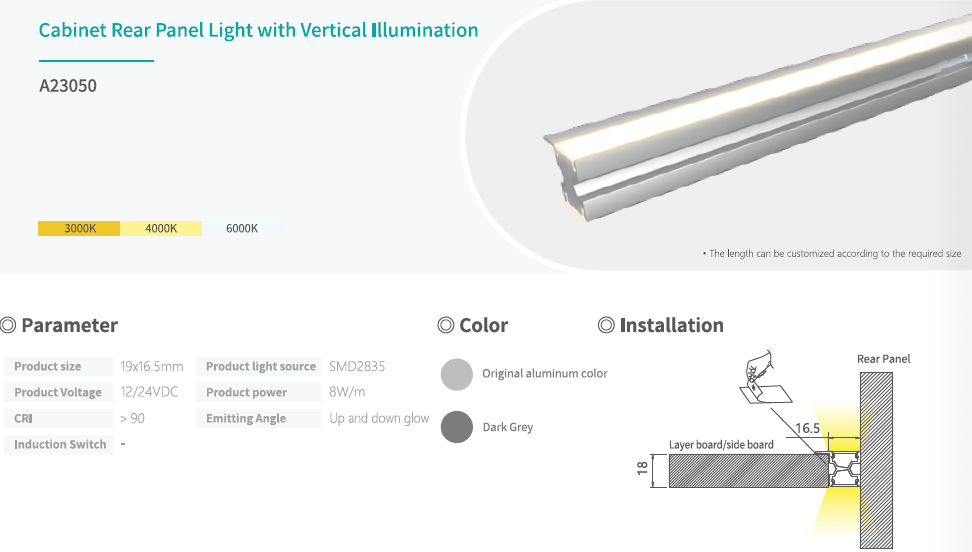 Cabinet Rear Panel Light with Vertical Illumination

A23050

3000K 4000K 6000K

• The length can be customized according to the required size

◎ Parameter

| Product size | 19x16.5mm | Product light source | SMD2835 |
|---|---|---|---|
| Product Voltage | 12/24VDC | Product power | 8W/m |
| CRI | > 90 | Emitting Angle | Up and down glow |
| Induction Switch | - | | |

◎ Color

Original aluminum color

Dark Grey

◎ Installation

Rear Panel

16.5

Layer board/side board

18